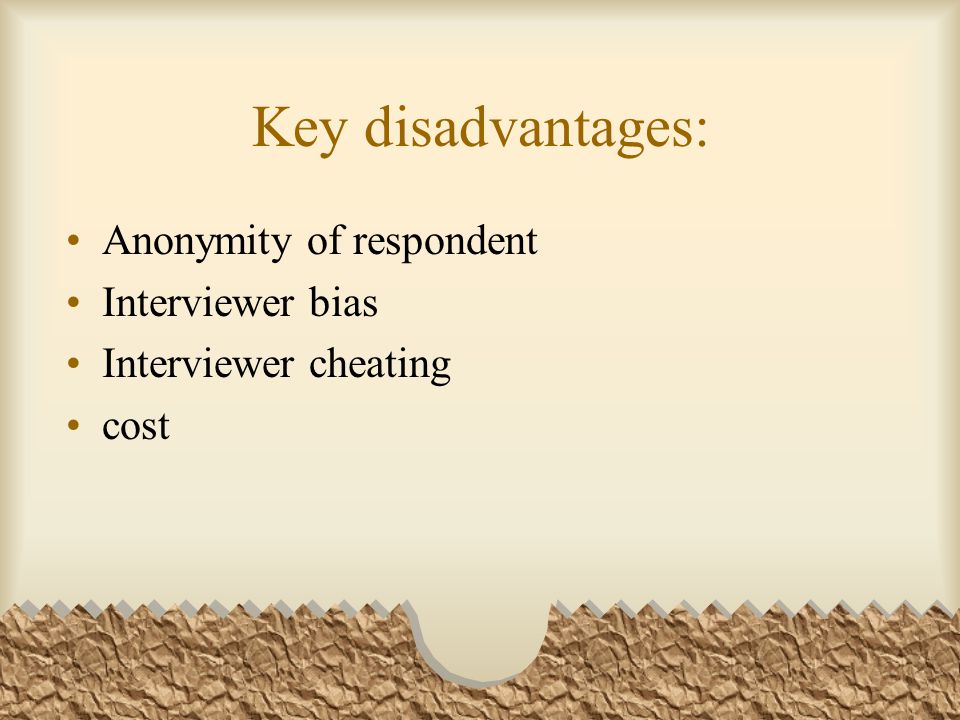 Key disadvantages:

• Anonymity of respondent
• Interviewer bias
• Interviewer cheating
• cost